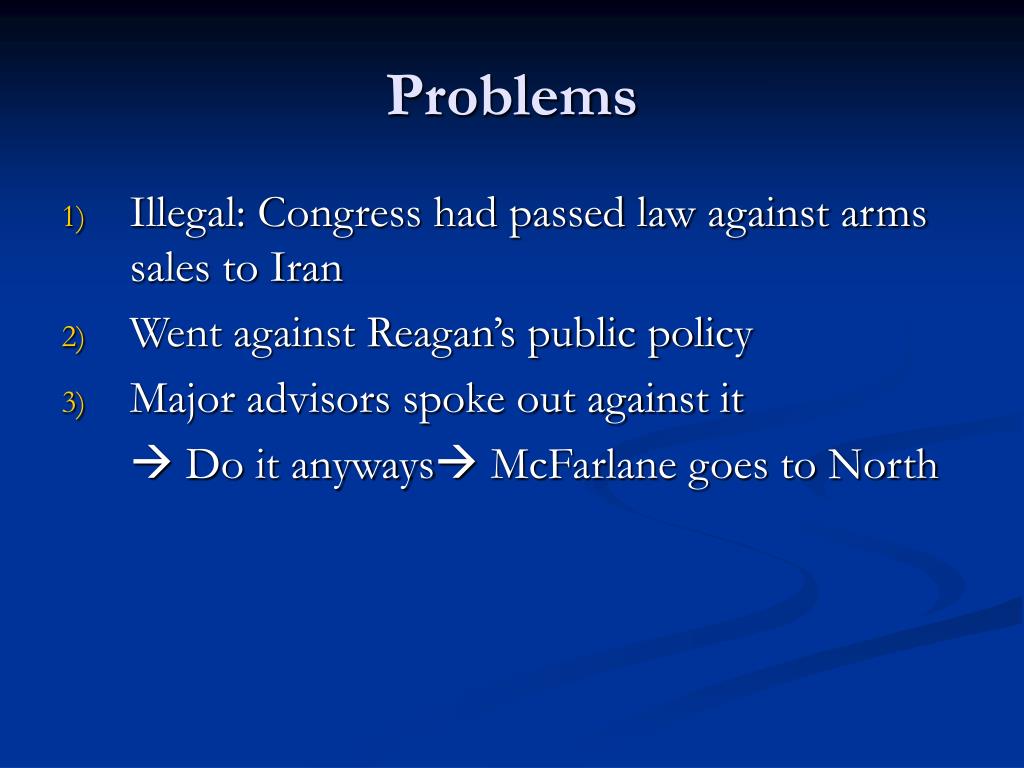 Problems

1) Illegal: Congress had passed law against arms sales to Iran
2) Went against Reagan’s public policy
3) Major advisors spoke out against it

→ Do it anyways→ McFarlane goes to North